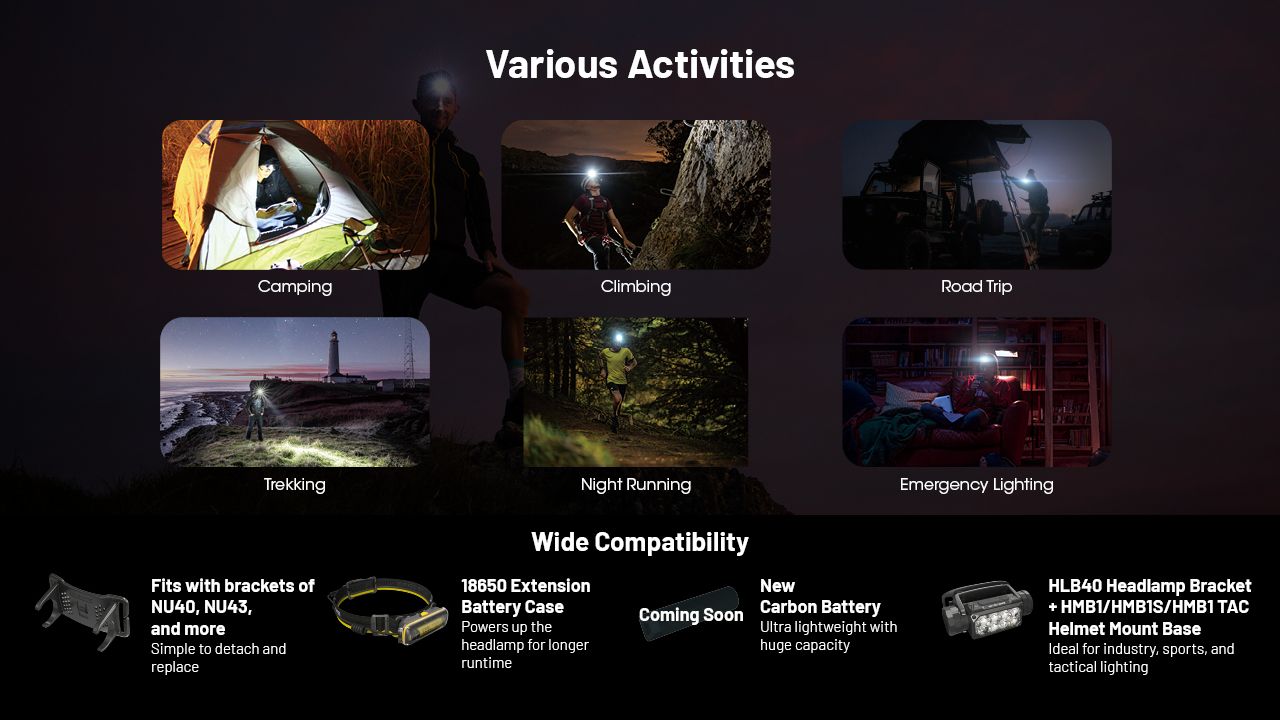 Various Activities

Camping

Climbing

Road Trip

Trekking

Night Running

Emergency Lighting

Wide Compatibility

Fits with brackets of NU40, NU43, and more
Simple to detach and replace

18650 Extension Battery Case
Powers up the headlamp for longer runtime

Coming Soon

New Carbon Battery
Ultra lightweight with huge capacity

HLB40 Headlamp Bracket + HMB1/HMB1S/HMB1 TAC Helmet Mount Base
Ideal for industry, sports, and tactical lighting